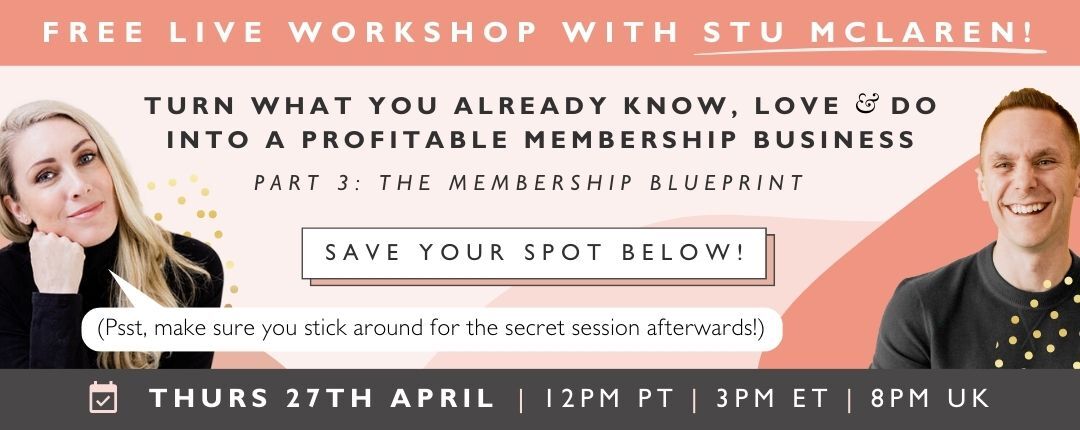 FREE LIVE WORKSHOP WITH STU MCLAREN!

TURN WHAT YOU ALREADY KNOW, LOVE & DO INTO A PROFITABLE MEMBERSHIP BUSINESS

PART 3: THE MEMBERSHIP BLUEPRINT

SAVE YOUR SPOT BELOW!

(Psst, make sure you stick around for the secret session afterwards!)

THURS 27TH APRIL | 12PM PT | 3PM ET | 8PM UK